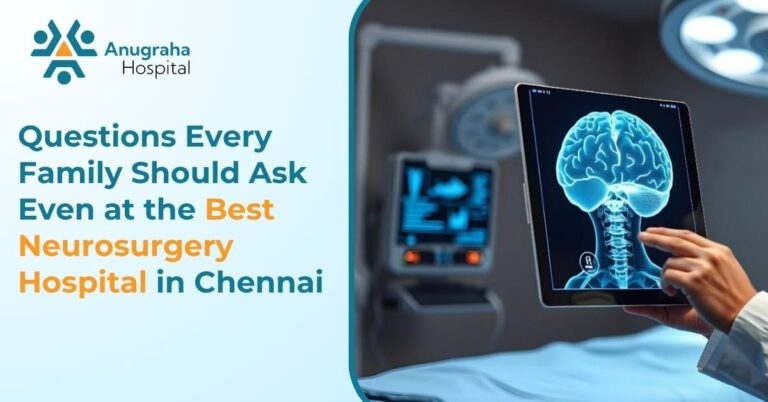 Anugraha
Hospital

Questions Every Family Should Ask Even at the Best Neurosurgery Hospital in Chennai